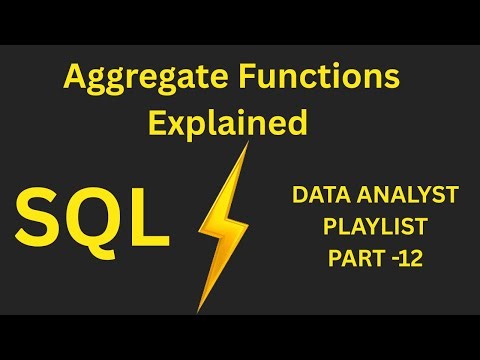 Aggregate Functions
Explained

SQL

DATA ANALYST
PLAYLIST
PART -12